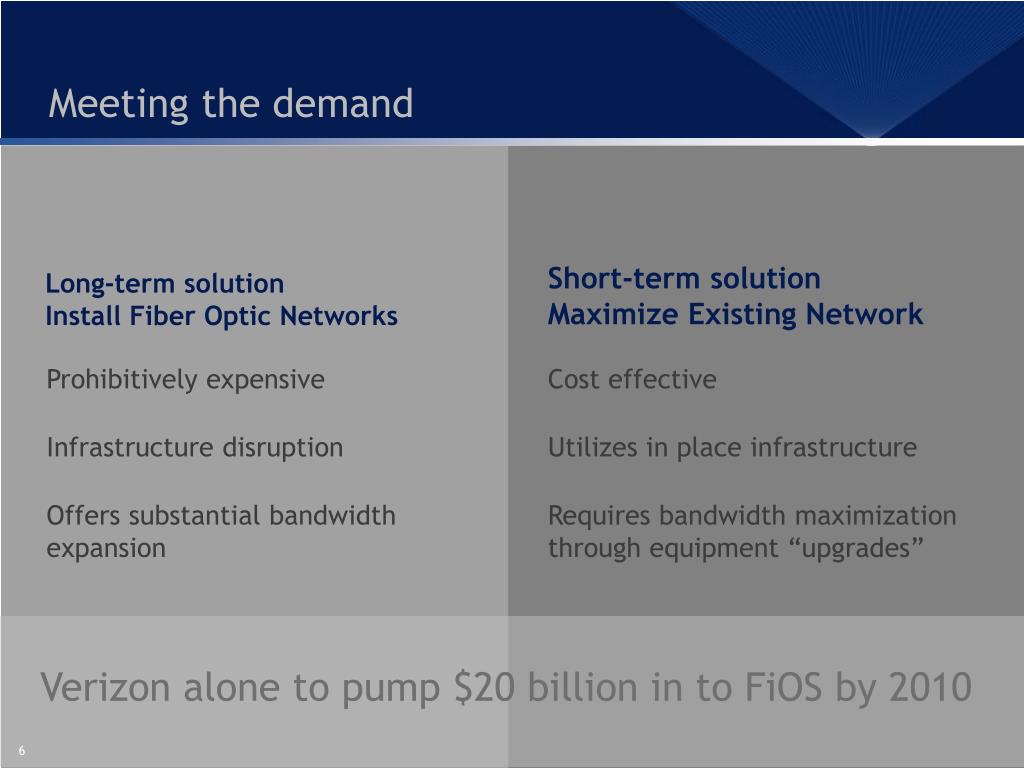 Meeting the demand

Long-term solution
Install Fiber Optic Networks

Prohibitively expensive

Infrastructure disruption

Offers substantial bandwidth expansion

Short-term solution
Maximize Existing Network

Cost effective

Utilizes in place infrastructure

Requires bandwidth maximization through equipment “upgrades”

Verizon alone to pump \$20 billion in to FiOS by 2010

6